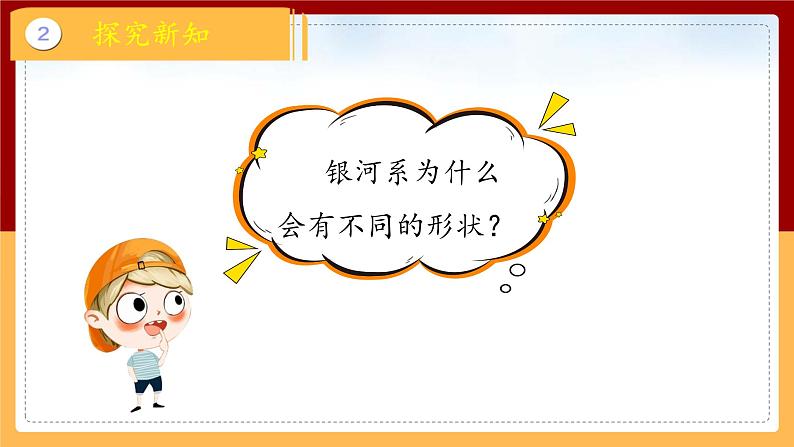 2 探究新知

银河系为什么会有不同的形状？